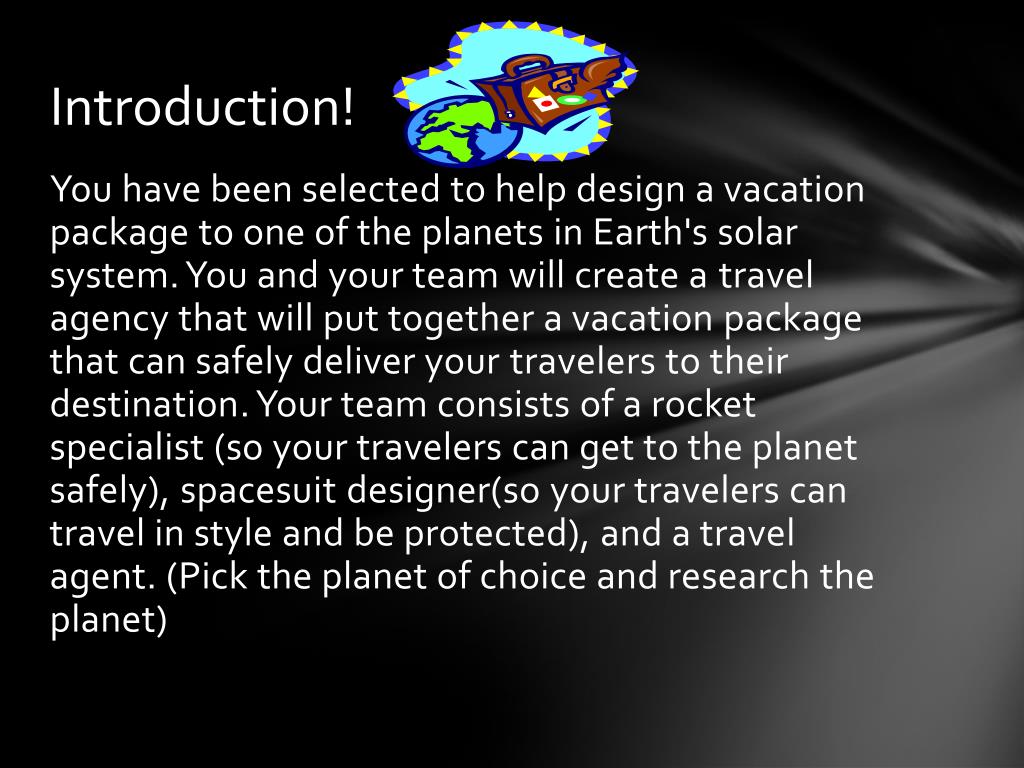 Introduction!

You have been selected to help design a vacation package to one of the planets in Earth's solar system. You and your team will create a travel agency that will put together a vacation package that can safely deliver your travelers to their destination. Your team consists of a rocket specialist (so your travelers can get to the planet safely), spacesuit designer(so your travelers can travel in style and be protected), and a travel agent. (Pick the planet of choice and research the planet)